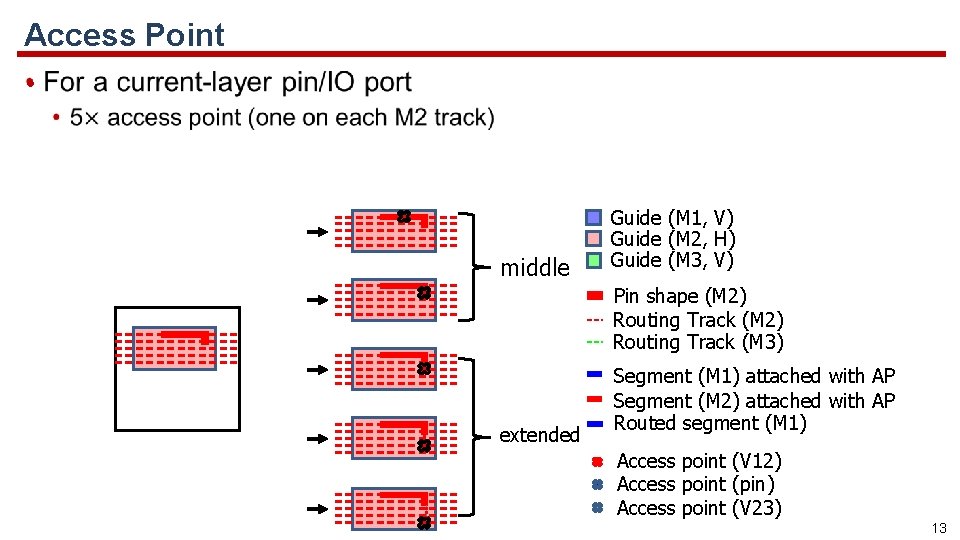 Access Point

• For a current-layer pin/IO port
• 5× access point (one on each M2 track)

middle

extended

Guide (M1, V)
Guide (M2, H)
Guide (M3, V)

Pin shape (M2)
Routing Track (M2)
Routing Track (M3)

Segment (M1) attached with AP
Segment (M2) attached with AP
Routed segment (M1)

Access point (V12)
Access point (pin)
Access point (V23)

13